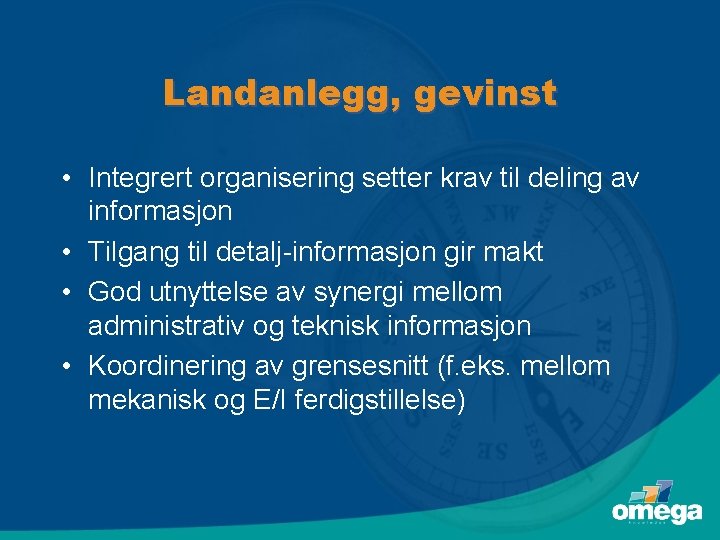 Landanlegg, gevinst

• Integrert organisering setter krav til deling av informasjon
• Tilgang til detalj-informasjon gir makt
• God utnyttelse av synergi mellom administrativ og teknisk informasjon
• Koordinering av grensesnitt (f.eks. mellom mekanisk og E/I ferdigstillelse)

omega